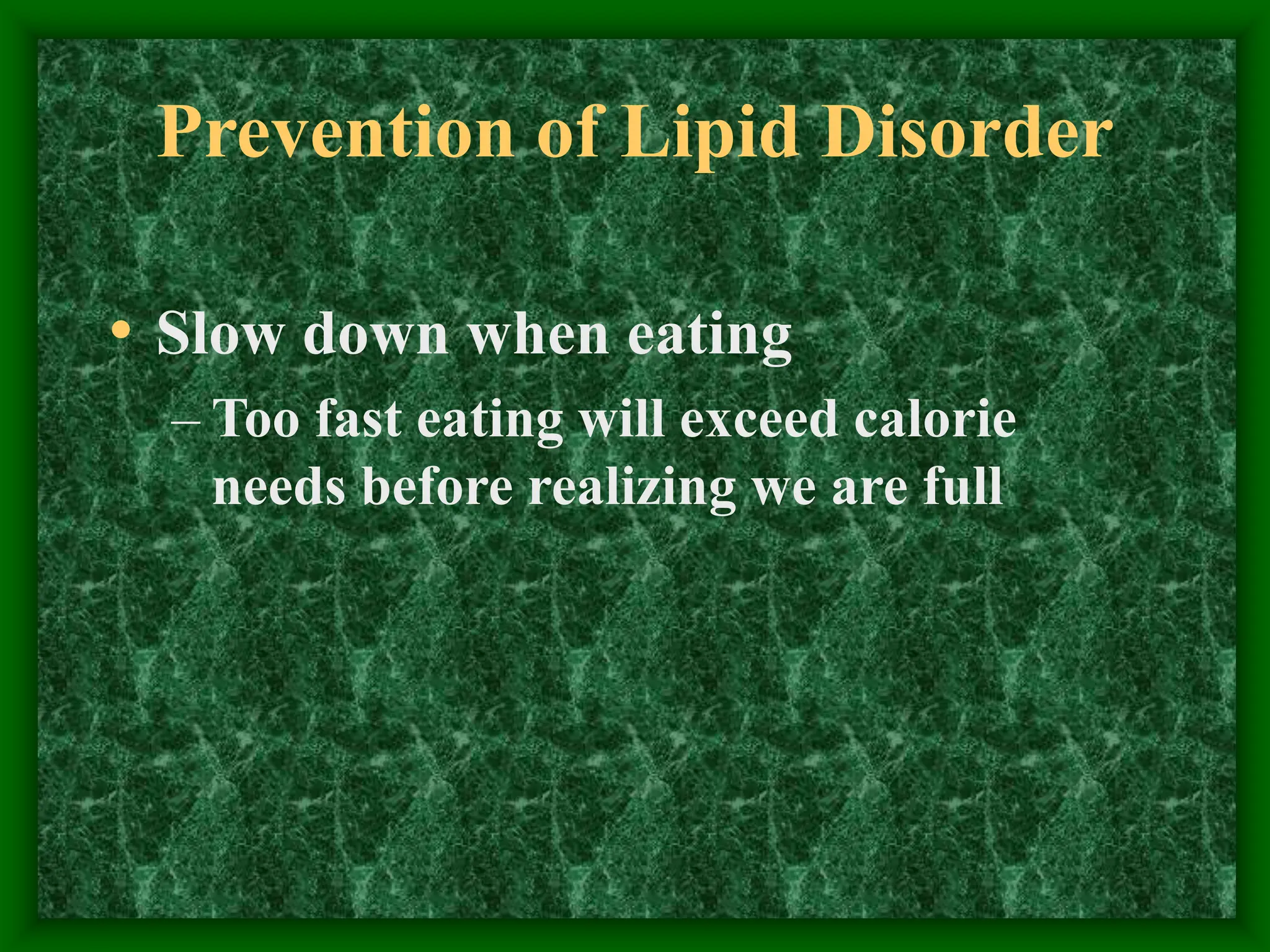 Prevention of Lipid Disorder

• Slow down when eating
– Too fast eating will exceed calorie needs before realizing we are full